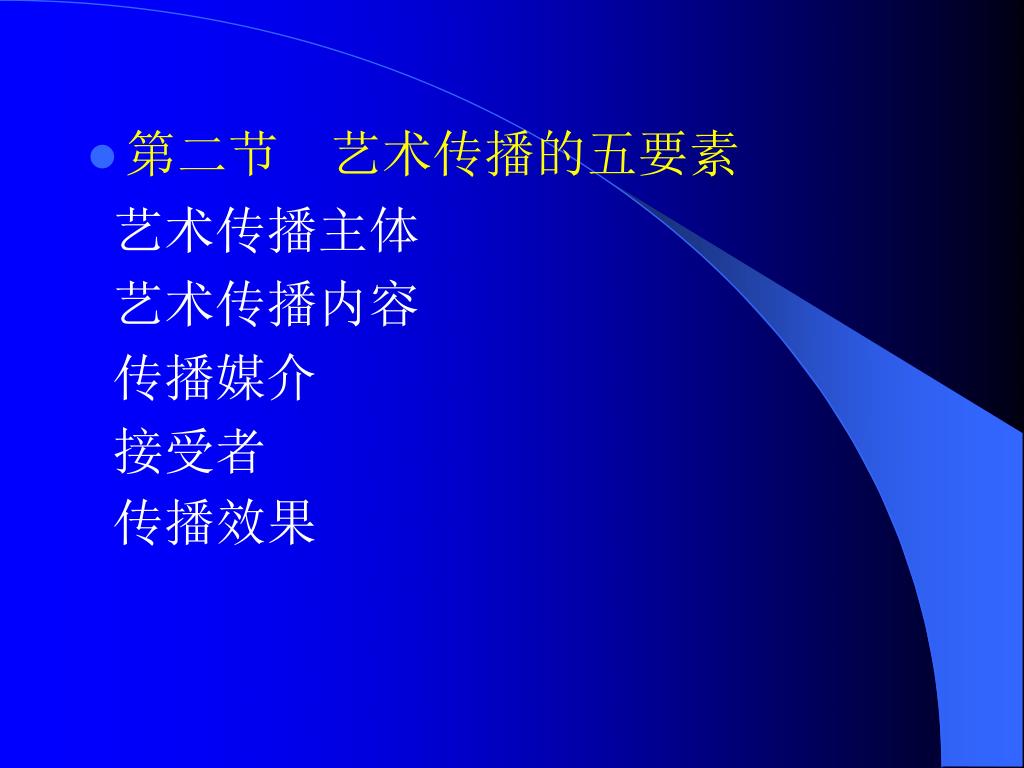 第二节　艺术传播的五要素

艺术传播主体
艺术传播内容
传播媒介
接受者
传播效果